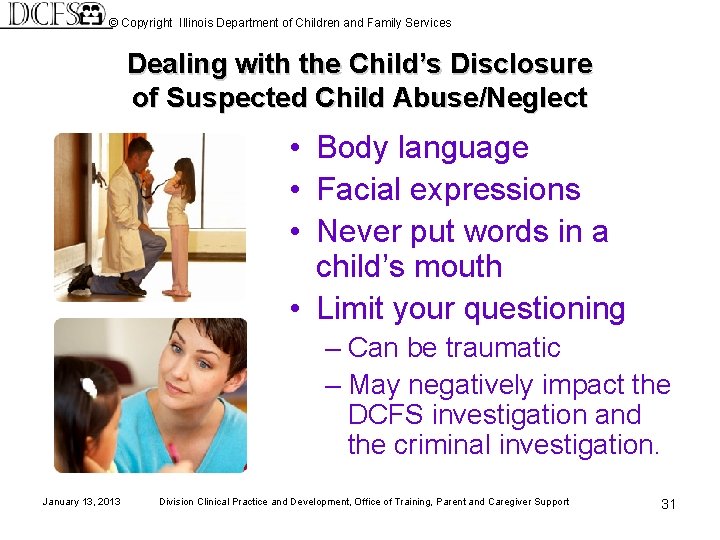 DCFS © Copyright Illinois Department of Children and Family Services

Dealing with the Child's Disclosure of Suspected Child Abuse/Neglect

• Body language
• Facial expressions
• Never put words in a child's mouth
• Limit your questioning
– Can be traumatic
– May negatively impact the DCFS investigation and the criminal investigation.

January 13, 2013 Division Clinical Practice and Development, Office of Training, Parent and Caregiver Support 31